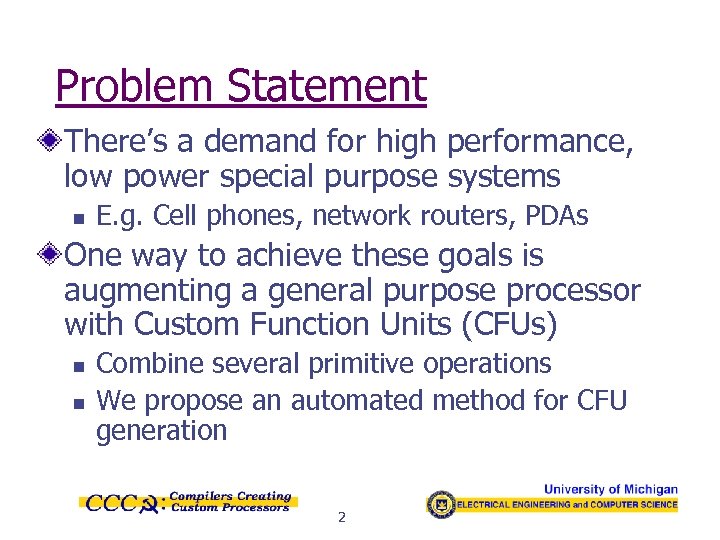 Problem Statement

There's a demand for high performance, low power special purpose systems

E.g. Cell phones, network routers, PDAs

One way to achieve these goals is augmenting a general purpose processor with Custom Function Units (CFUs)

Combine several primitive operations

We propose an automated method for CFU generation

CCCP: Compilers Creating Custom Processors

2

University of Michigan
ELECTRICAL ENGINEERING and COMPUTER SCIENCE